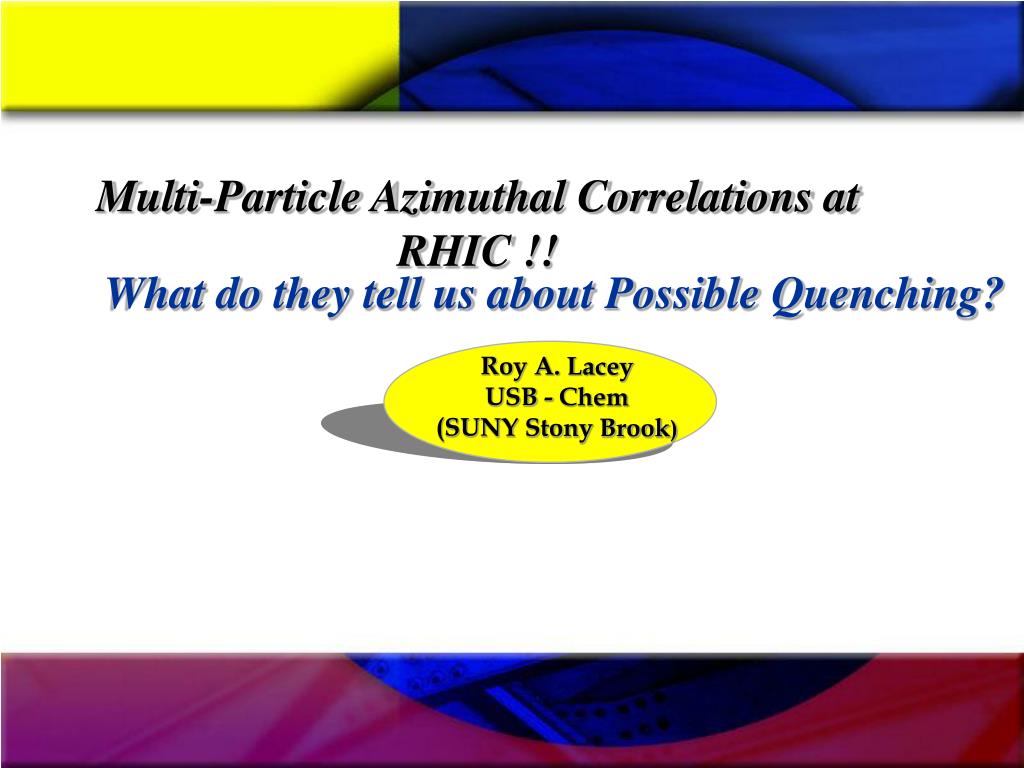 Multi-Particle Azimuthal Correlations at RHIC !!

What do they tell us about Possible Quenching?

Roy A. Lacey
USB - Chem
(SUNY Stony Brook)